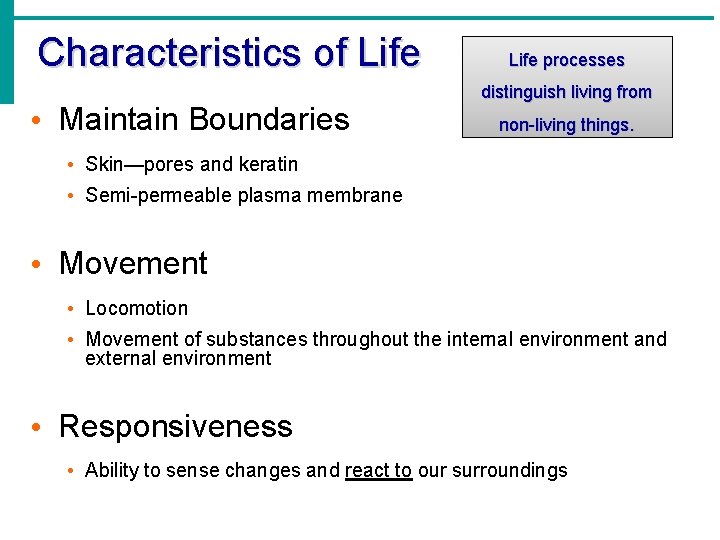 Characteristics of Life

Life processes distinguish living from non-living things.

• Maintain Boundaries
  • Skin—pores and keratin
  • Semi-permeable plasma membrane

• Movement
  • Locomotion
  • Movement of substances throughout the internal environment and external environment

• Responsiveness
  • Ability to sense changes and react to our surroundings